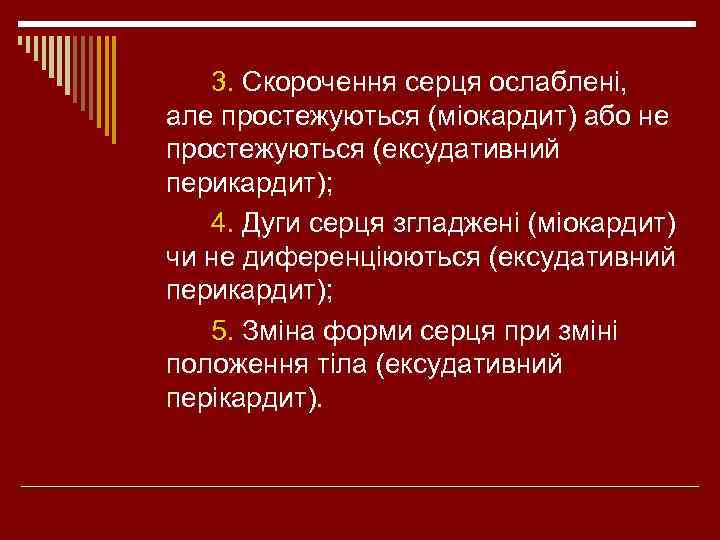 3. Скорочення серця ослаблені, але простежуються (міокардит) або не простежуються (ексудативний перикардит);

4. Дуги серця згладжені (міокардит) чи не диференціюються (ексудативний перикардит);

5. Зміна форми серця при зміні положення тіла (ексудативний перікардит).